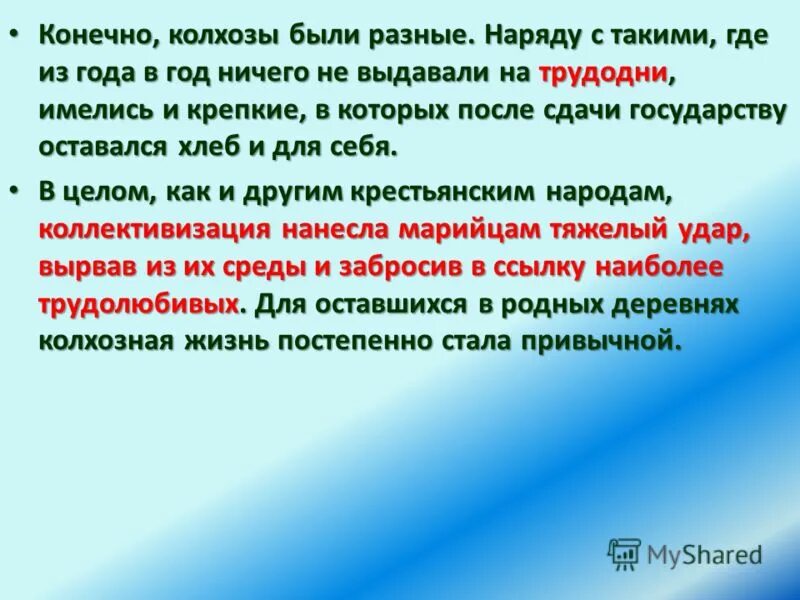 • Конечно, колхозы были разные. Наряду с такими, где из года в год ничего не выдавали на трудодни, имелись и крепкие, в которых после сдачи государству оставался хлеб и для себя.

• В целом, как и другим крестьянским народам, коллективизация нанесла марийцам тяжелый удар, вырвав из их среды и забросив в ссылку наиболее трудолюбивых. Для оставшихся в родных деревнях колхозная жизнь постепенно стала привычной.

MyShared